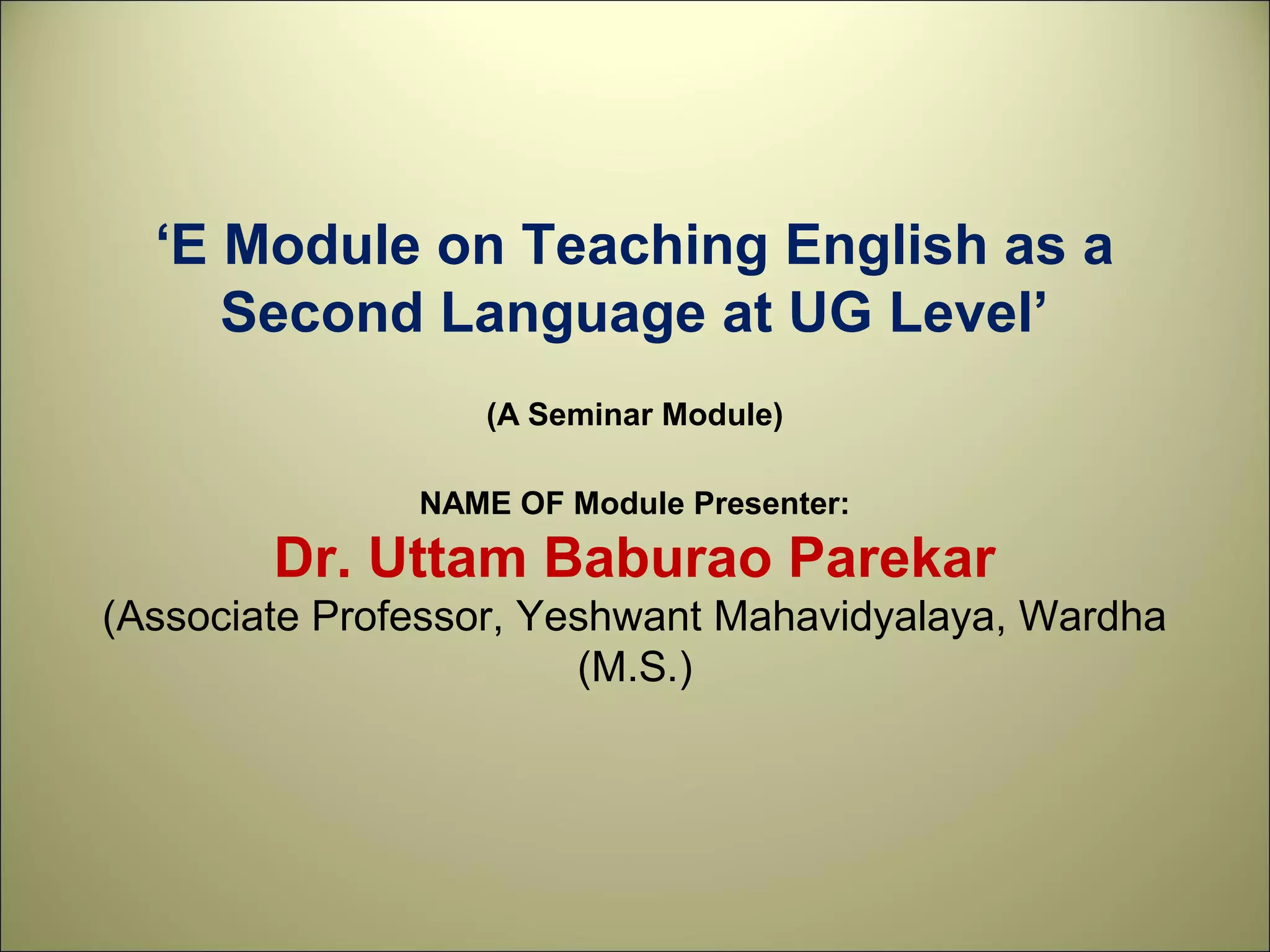 ‘E Module on Teaching English as a Second Language at UG Level’

(A Seminar Module)

NAME OF Module Presenter:

Dr. Uttam Baburao Parekar

(Associate Professor, Yeshwant Mahavidyalaya, Wardha (M.S.)